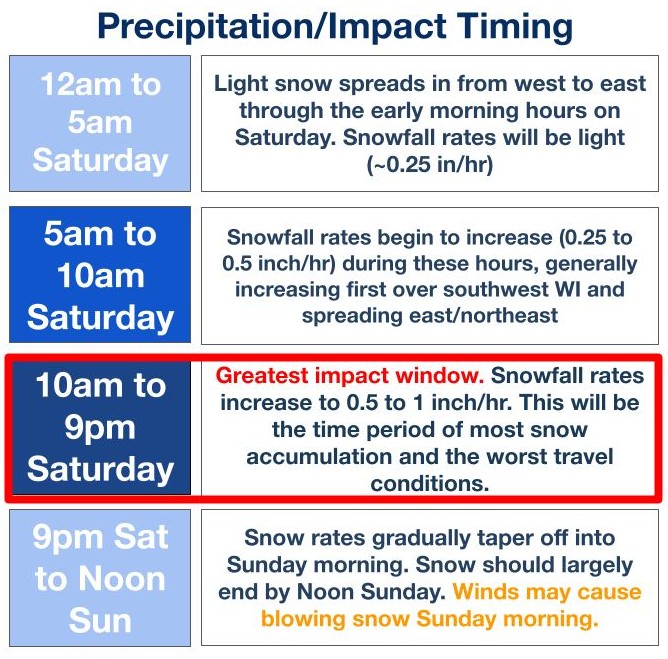 Precipitation/Impact Timing

| | |
|---|---|
| 12am to 5am Saturday | Light snow spreads in from west to east through the early morning hours on Saturday. Snowfall rates will be light (~0.25 in/hr) |
| 5am to 10am Saturday | Snowfall rates begin to increase (0.25 to 0.5 inch/hr) during these hours, generally increasing first over southwest WI and spreading east/northeast |
| 10am to 9pm Saturday | Greatest impact window. Snowfall rates increase to 0.5 to 1 inch/hr. This will be the time period of most snow accumulation and the worst travel conditions. |
| 9pm Sat to Noon Sun | Snow rates gradually taper off into Sunday morning. Snow should largely end by Noon Sunday. Winds may cause blowing snow Sunday morning. |